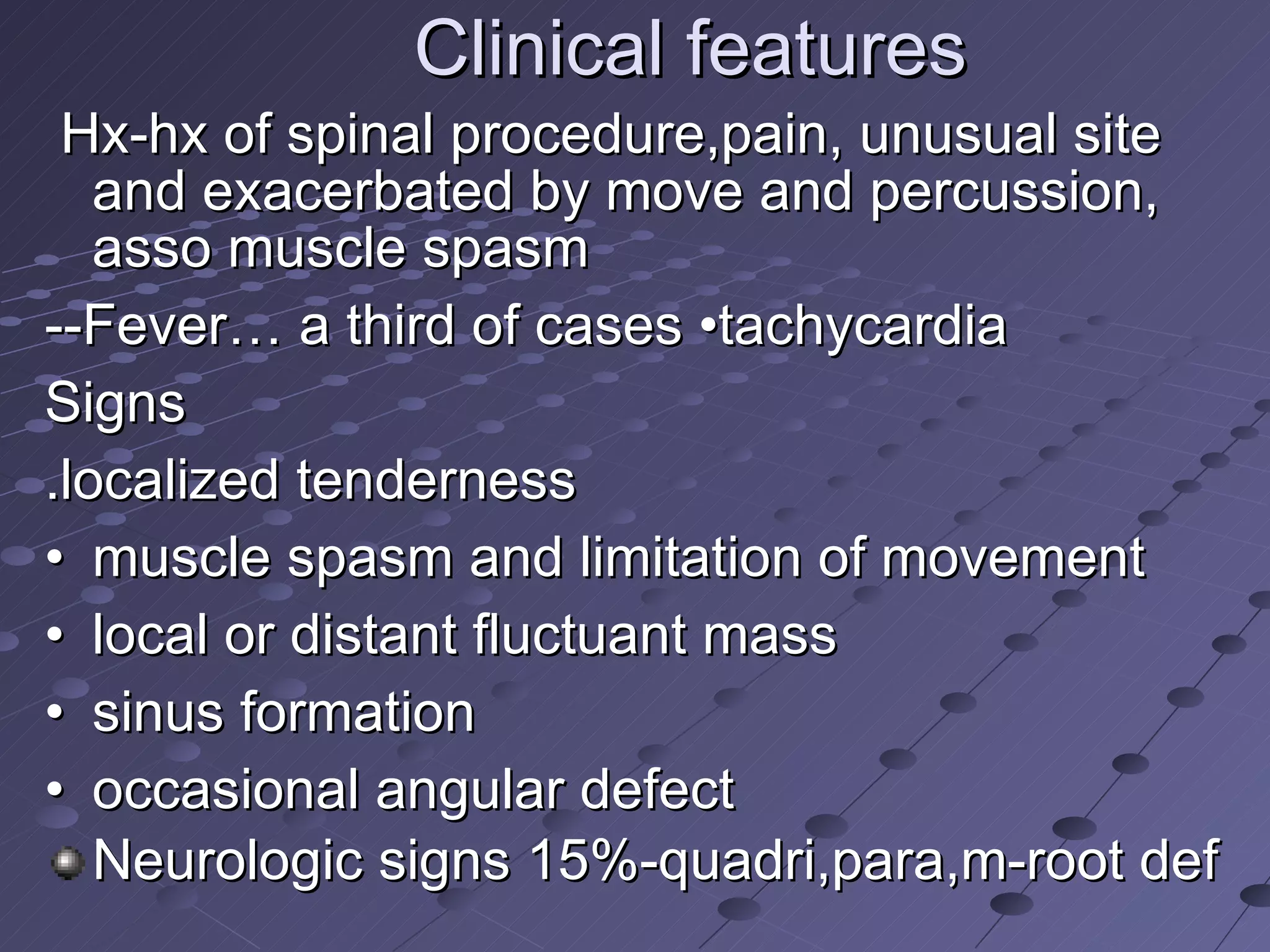 Clinical features

Hx-hx of spinal procedure,pain, unusual site and exacerbated by move and percussion, asso muscle spasm

--Fever… a third of cases •tachycardia

Signs

.localized tenderness

• muscle spasm and limitation of movement
• local or distant fluctuant mass
• sinus formation
• occasional angular defect
Neurologic signs 15%-quadri,para,m-root def